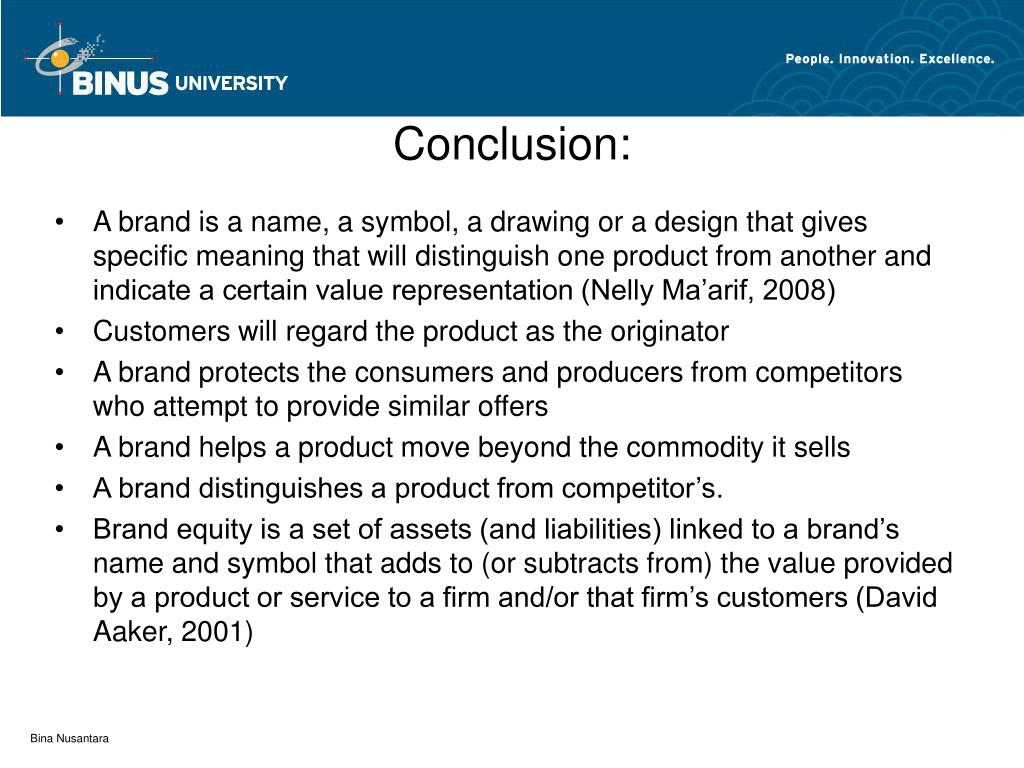 BINUS UNIVERSITY

People. Innovation. Excellence.

Conclusion:

• A brand is a name, a symbol, a drawing or a design that gives specific meaning that will distinguish one product from another and indicate a certain value representation (Nelly Ma’arif, 2008)
• Customers will regard the product as the originator
• A brand protects the consumers and producers from competitors who attempt to provide similar offers
• A brand helps a product move beyond the commodity it sells
• A brand distinguishes a product from competitor’s.
• Brand equity is a set of assets (and liabilities) linked to a brand’s name and symbol that adds to (or subtracts from) the value provided by a product or service to a firm and/or that firm’s customers (David Aaker, 2001)

Bina Nusantara